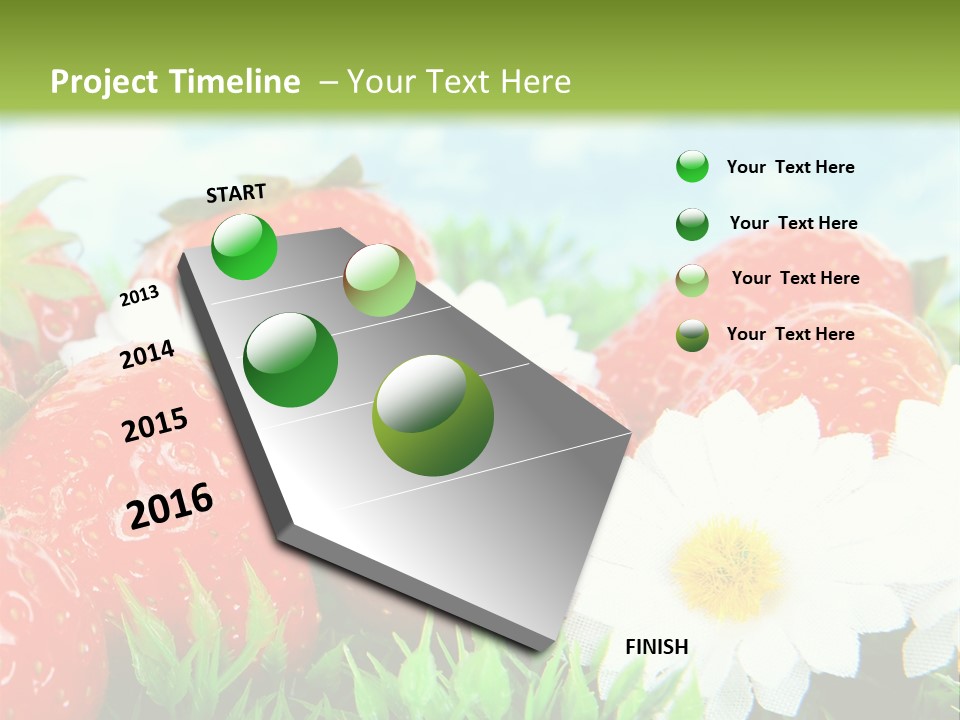 Project Timeline – Your Text Here

START

2013

2014

2015

2016

FINISH

Your Text Here

Your Text Here

Your Text Here

Your Text Here